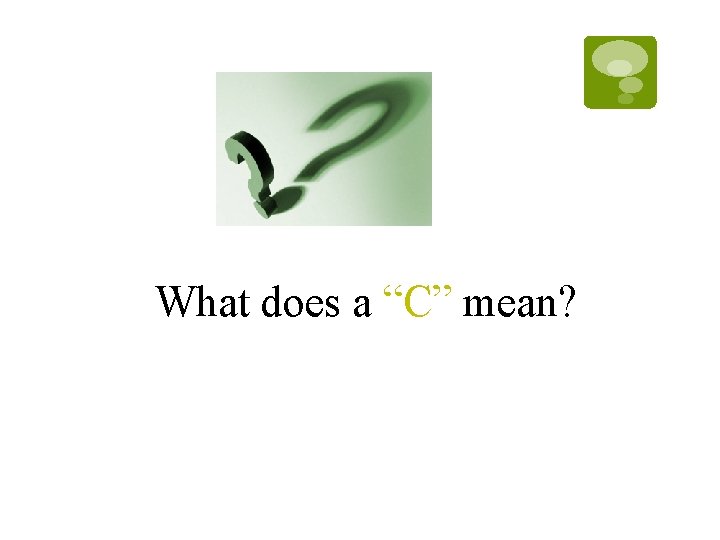 What does a “C” mean?